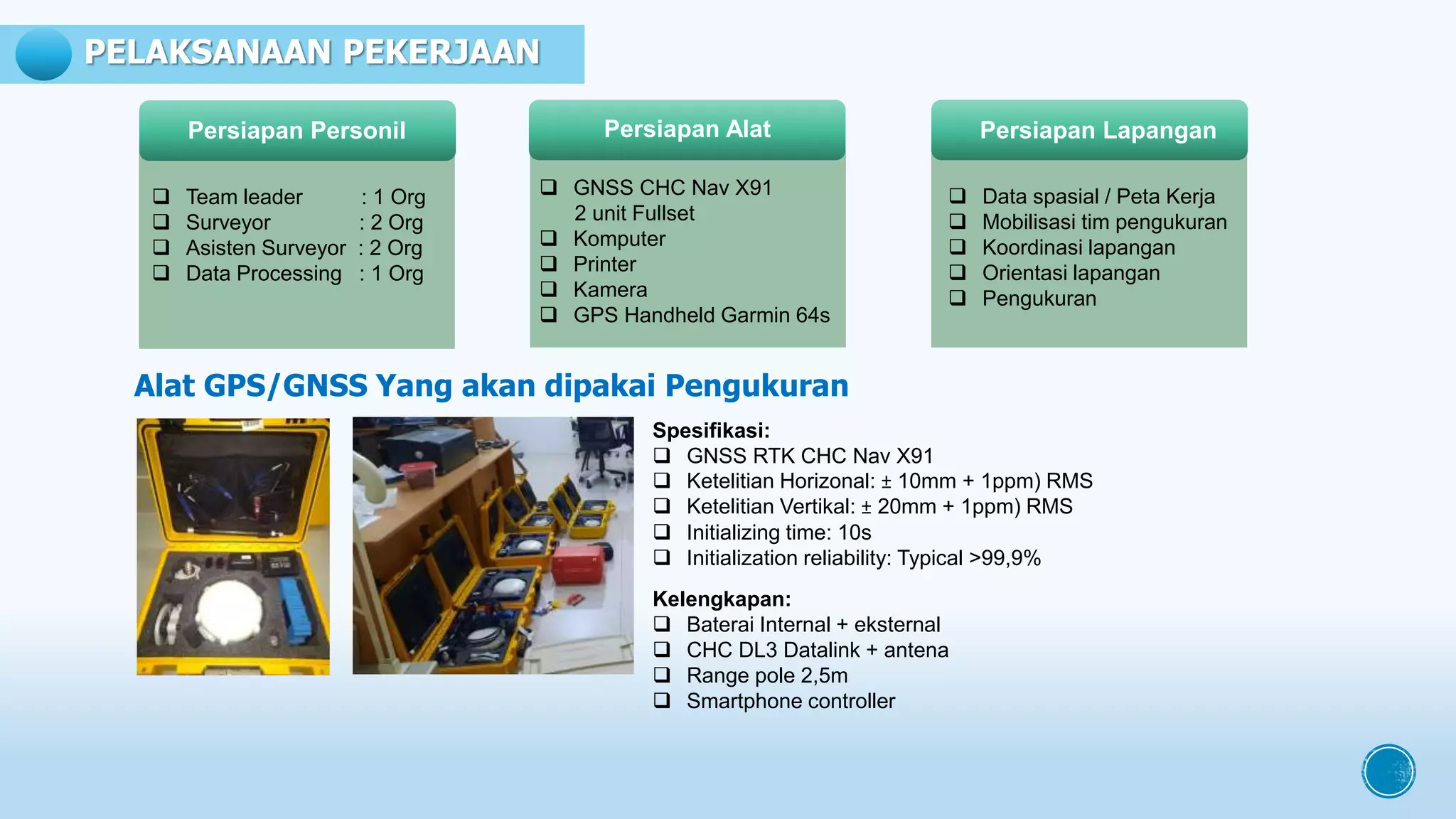 PELAKSANAAN PEKERJAAN

Persiapan Personil

❑ Team leader : 1 Org
❑ Surveyor : 2 Org
❑ Asisten Surveyor : 2 Org
❑ Data Processing : 1 Org

Persiapan Alat

❑ GNSS CHC Nav X91 2 unit Fullset
❑ Komputer
❑ Printer
❑ Kamera
❑ GPS Handheld Garmin 64s

Persiapan Lapangan

❑ Data spasial / Peta Kerja
❑ Mobilisasi tim pengukuran
❑ Koordinasi lapangan
❑ Orientasi lapangan
❑ Pengukuran

Alat GPS/GNSS Yang akan dipakai Pengukuran

Spesifikasi:
❑ GNSS RTK CHC Nav X91
❑ Ketelitian Horizonal: ± 10mm + 1ppm) RMS
❑ Ketelitian Vertikal: ± 20mm + 1ppm) RMS
❑ Initializing time: 10s
❑ Initialization reliability: Typical >99,9%

Kelengkapan:
❑ Baterai Internal + eksternal
❑ CHC DL3 Datalink + antena
❑ Range pole 2,5m
❑ Smartphone controller